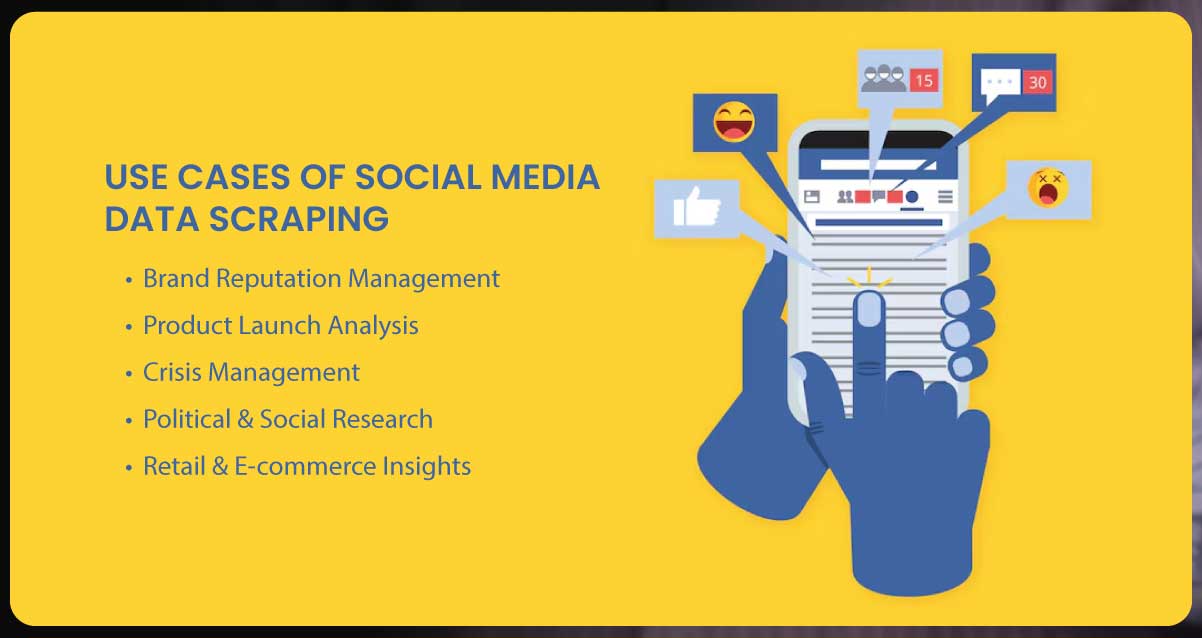 USE CASES OF SOCIAL MEDIA DATA SCRAPING

• Brand Reputation Management
• Product Launch Analysis
• Crisis Management
• Political & Social Research
• Retail & E-commerce Insights

15

30